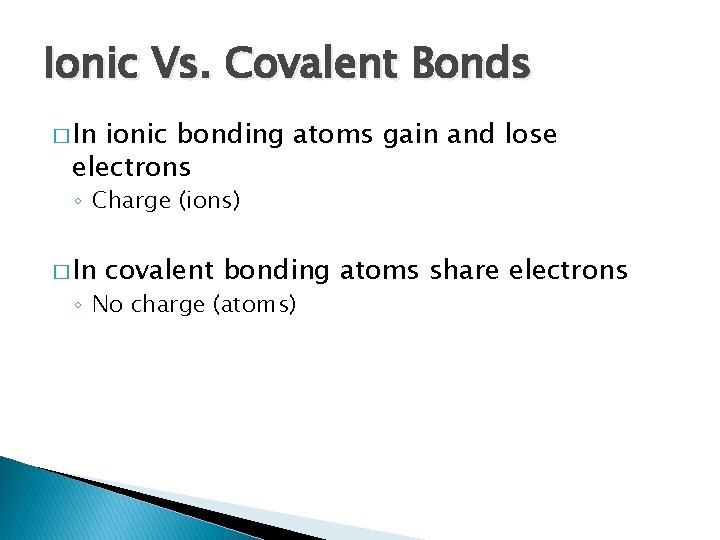 Ionic Vs. Covalent Bonds

□ In ionic bonding atoms gain and lose electrons
◦ Charge (ions)

□ In covalent bonding atoms share electrons
◦ No charge (atoms)